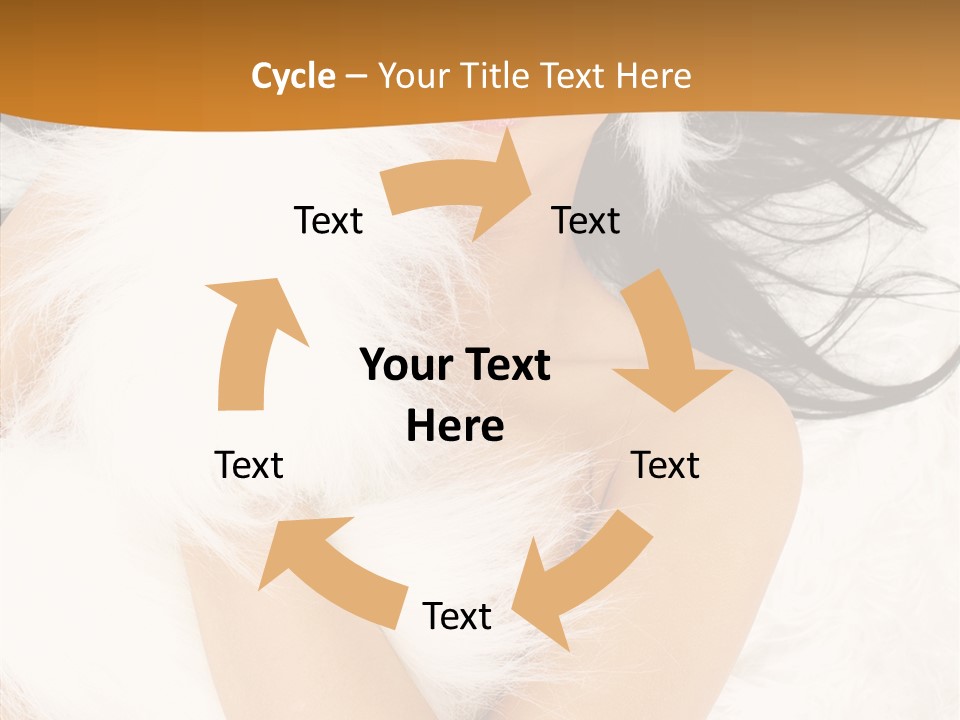 Cycle – Your Title Text Here

Text

Text

Your Text Here

Text

Text

Text